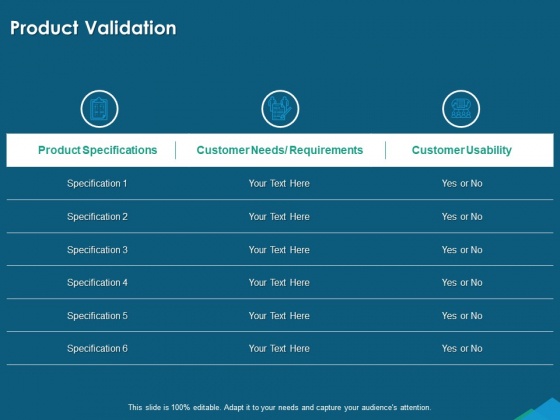 Product Validation

| Product Specifications | Customer Needs/ Requirements | Customer Usability |
|---|---|---|
| Specification 1 | Your Text Here | Yes or No |
| Specification 2 | Your Text Here | Yes or No |
| Specification 3 | Your Text Here | Yes or No |
| Specification 4 | Your Text Here | Yes or No |
| Specification 5 | Your Text Here | Yes or No |
| Specification 6 | Your Text Here | Yes or No |

This slide is 100% editable. Adapt it to your needs and capture your audience's attention.